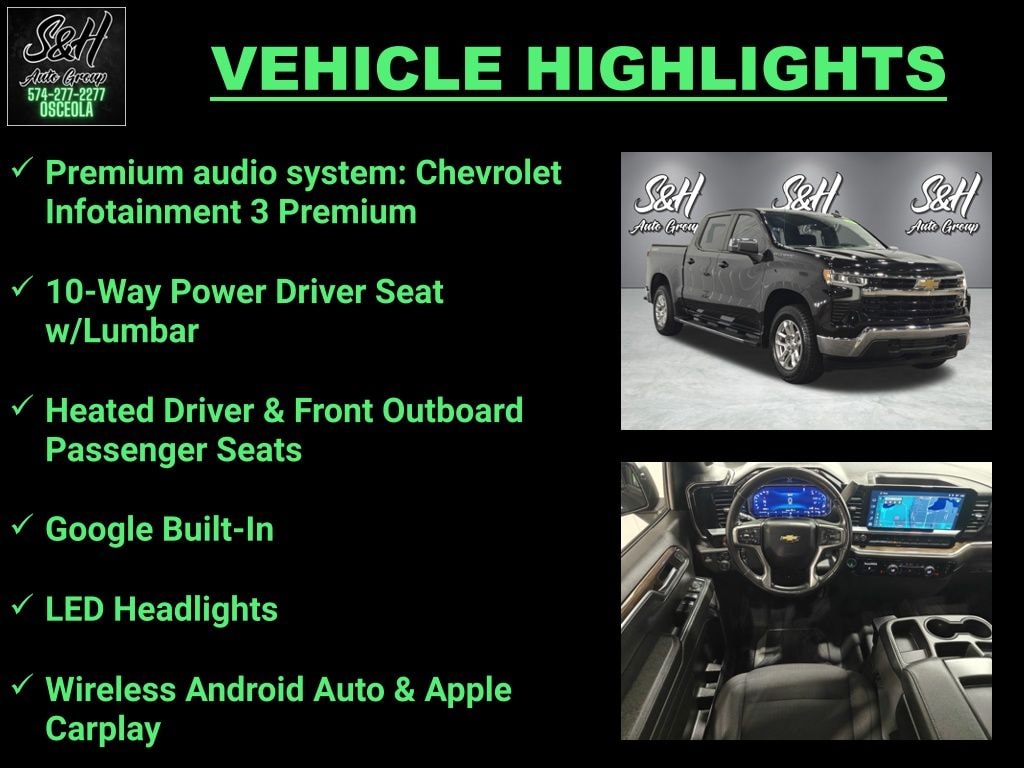 S&H
Auto Group
574-277-2277
OSCEOLA

VEHICLE HIGHLIGHTS

✓ Premium audio system: Chevrolet Infotainment 3 Premium

✓ 10-Way Power Driver Seat w/Lumbar

✓ Heated Driver & Front Outboard Passenger Seats

✓ Google Built-In

✓ LED Headlights

✓ Wireless Android Auto & Apple Carplay

S&H
Auto Group

S&H
Auto Group

S&H
Auto Group